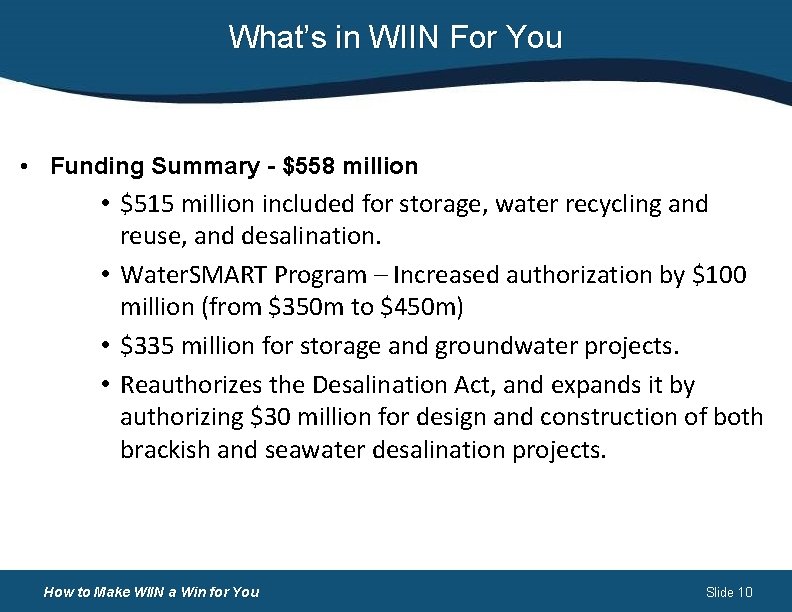 What's in WIIN For You

• Funding Summary - \$558 million

• \$515 million included for storage, water recycling and reuse, and desalination.

• WaterSMART Program – Increased authorization by \$100 million (from \$350m to \$450m)

• \$335 million for storage and groundwater projects.

• Reauthorizes the Desalination Act, and expands it by authorizing \$30 million for design and construction of both brackish and seawater desalination projects.

How to Make WIIN a Win for You

Slide 10